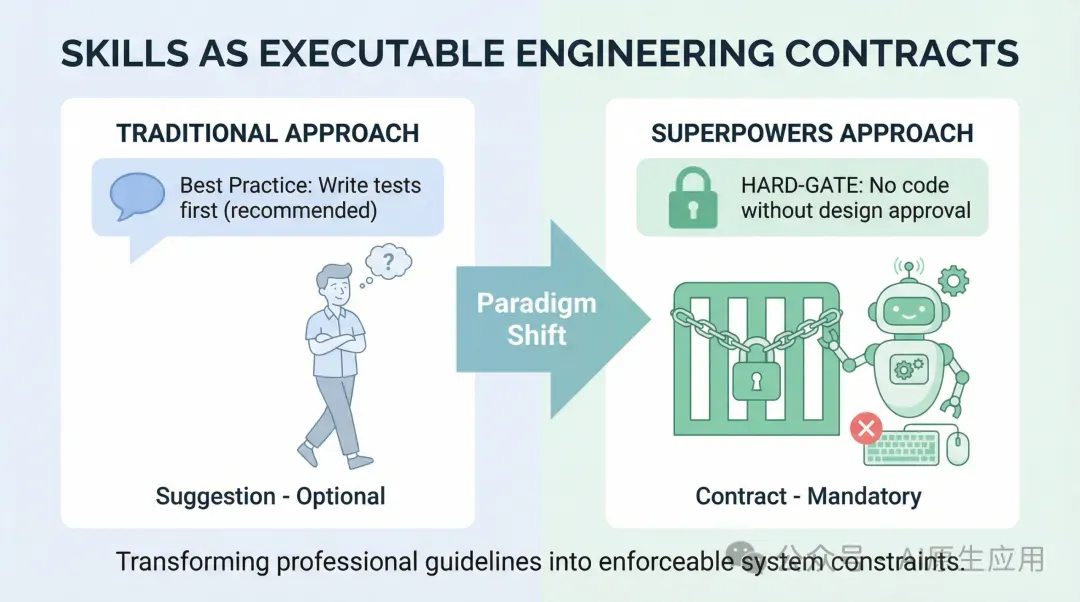 SKILLS AS EXECUTABLE ENGINEERING CONTRACTS

TRADITIONAL APPROACH

Best Practice: Write tests first (recommended)

?

Suggestion - Optional

Paradigm Shift

SUPERPOWERS APPROACH

HARD-GATE: No code without design approval

Contract - Mandatory

Transforming professional guidelines into enforceable system constraints.

公众号 · AI原生应用